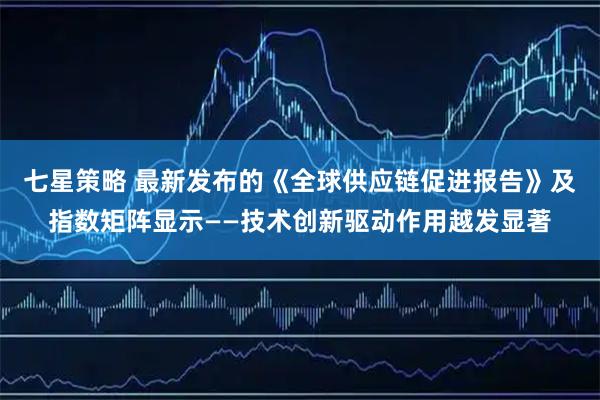 七星策略 最新发布的《全球供应链促进报告》及指数矩阵显示——技术创新驱动作用越发显著